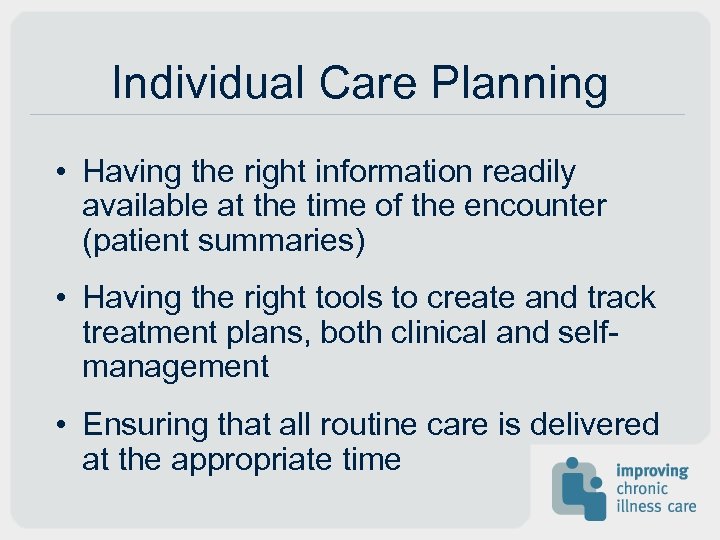 Individual Care Planning

• Having the right information readily available at the time of the encounter (patient summaries)

• Having the right tools to create and track treatment plans, both clinical and self-management

• Ensuring that all routine care is delivered at the appropriate time

improving chronic illness care